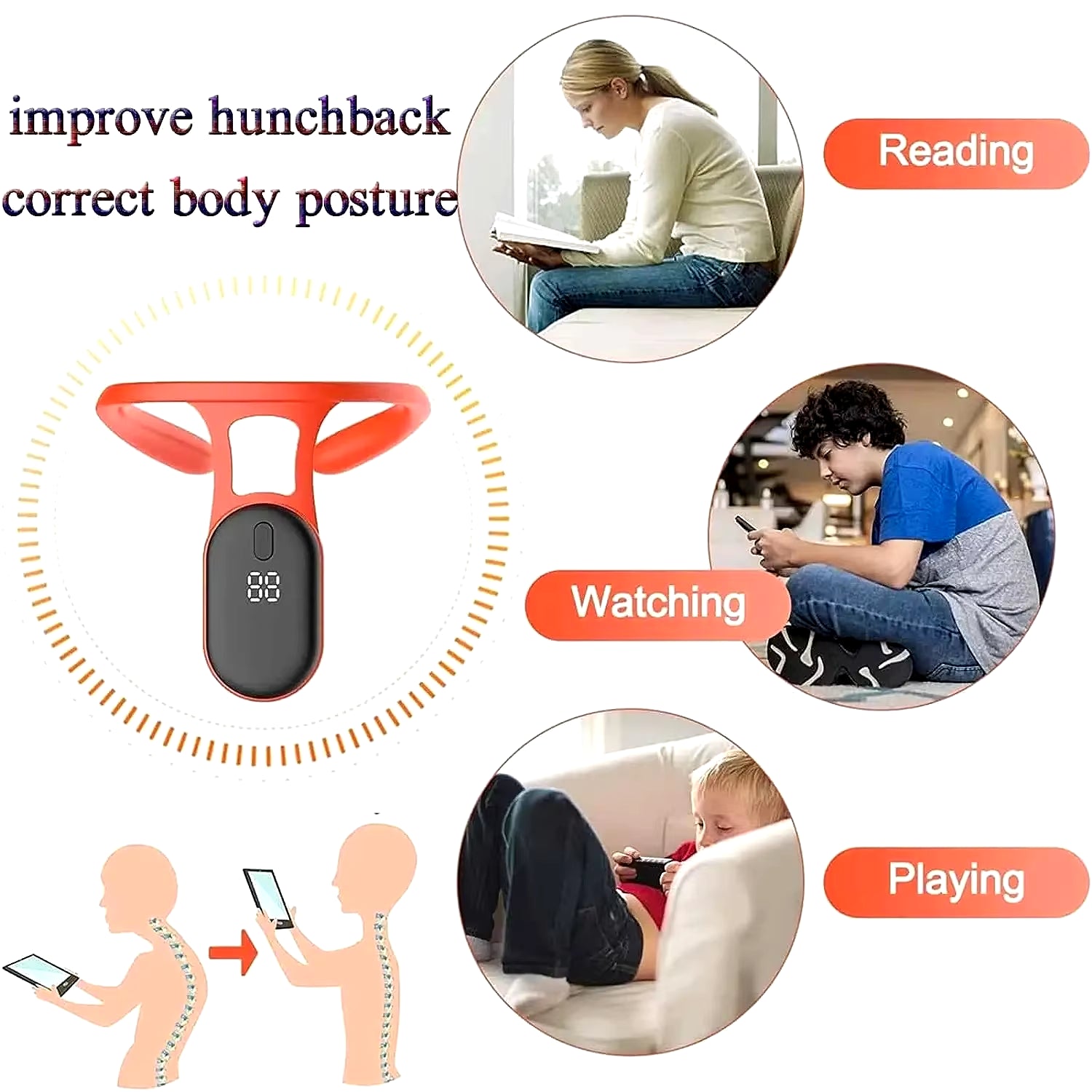 improve hunchback
correct body posture

Reading

88

Watching

Playing